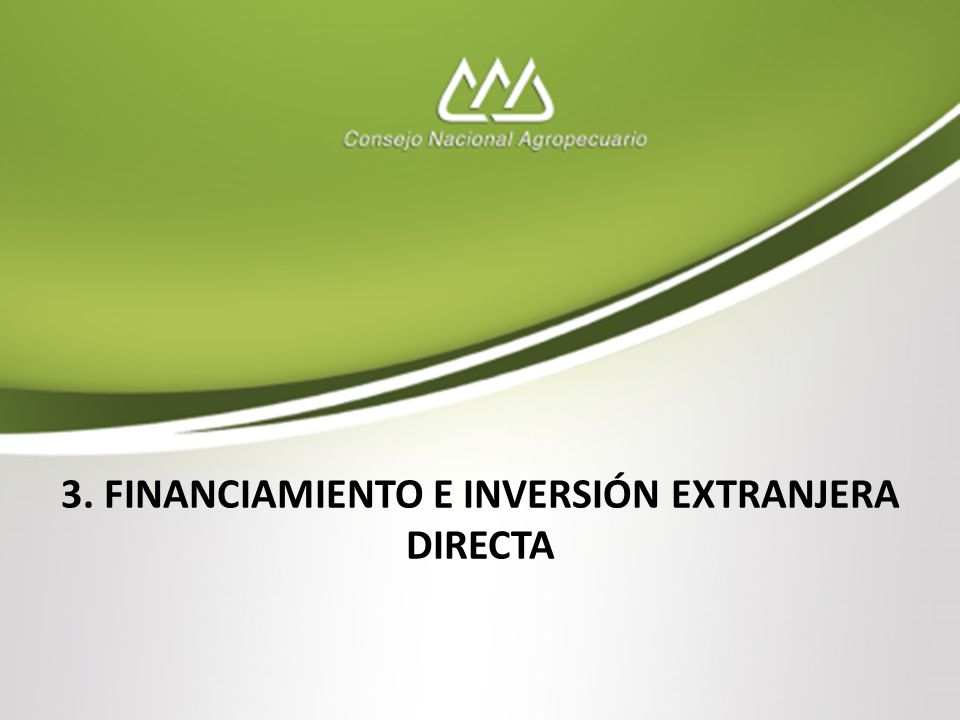 Consejo Nacional Agropecuario

3. FINANCIAMIENTO E INVERSIÓN EXTRANJERA DIRECTA